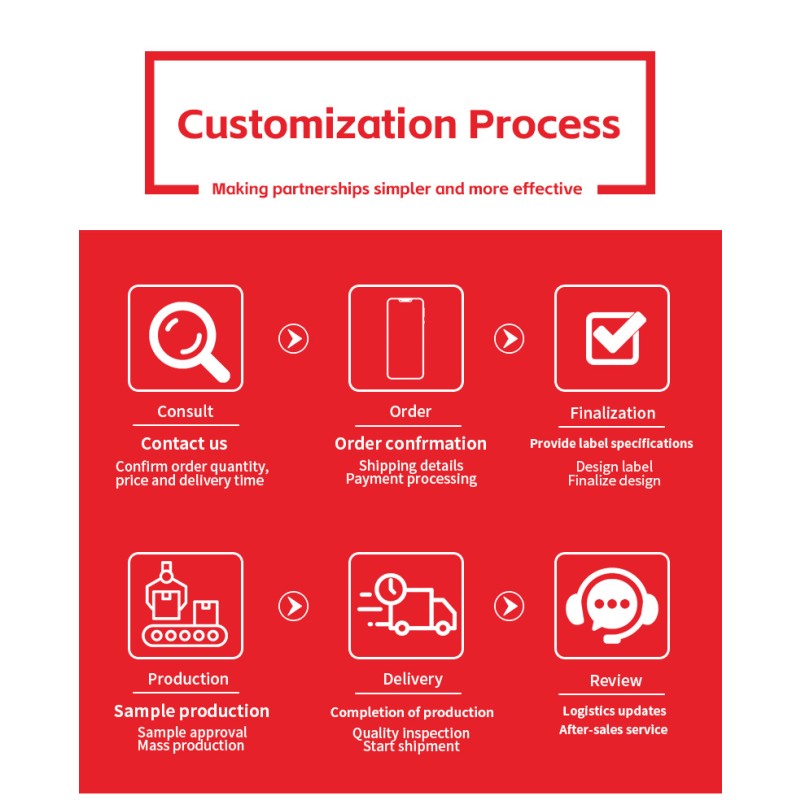 Customization Process

Making partnerships simpler and more effective

Consult

Contact us

Confirm order quantity, price and delivery time

Order

Order confrmation

Shipping details
Payment processing

Finalization

Provide label specifications

Design label
Finalize design

Production

Sample production

Sample approval
Mass production

Delivery

Completion of production

Quality inspection
Start shipment

Review

Logistics updates
After-sales service